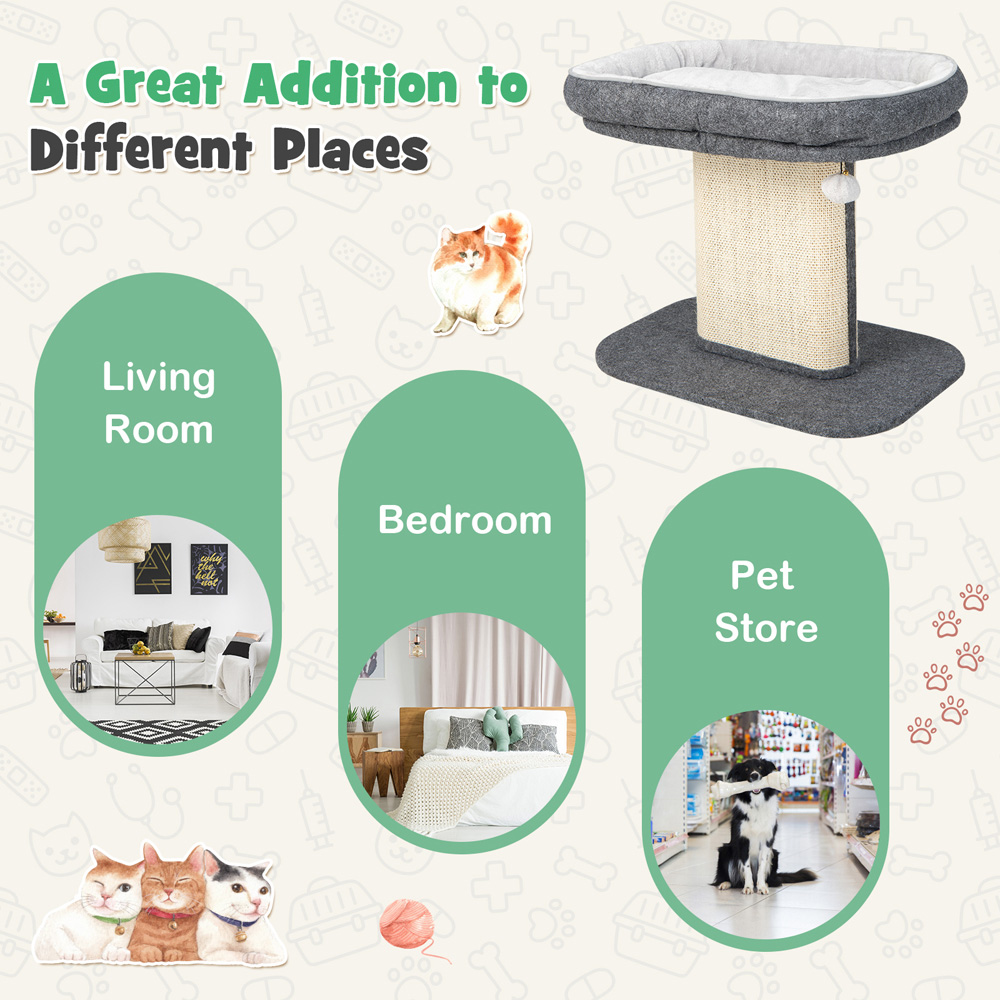 A Great Addition to Different Places

Living Room

why the hell not

Bedroom

Pet Store